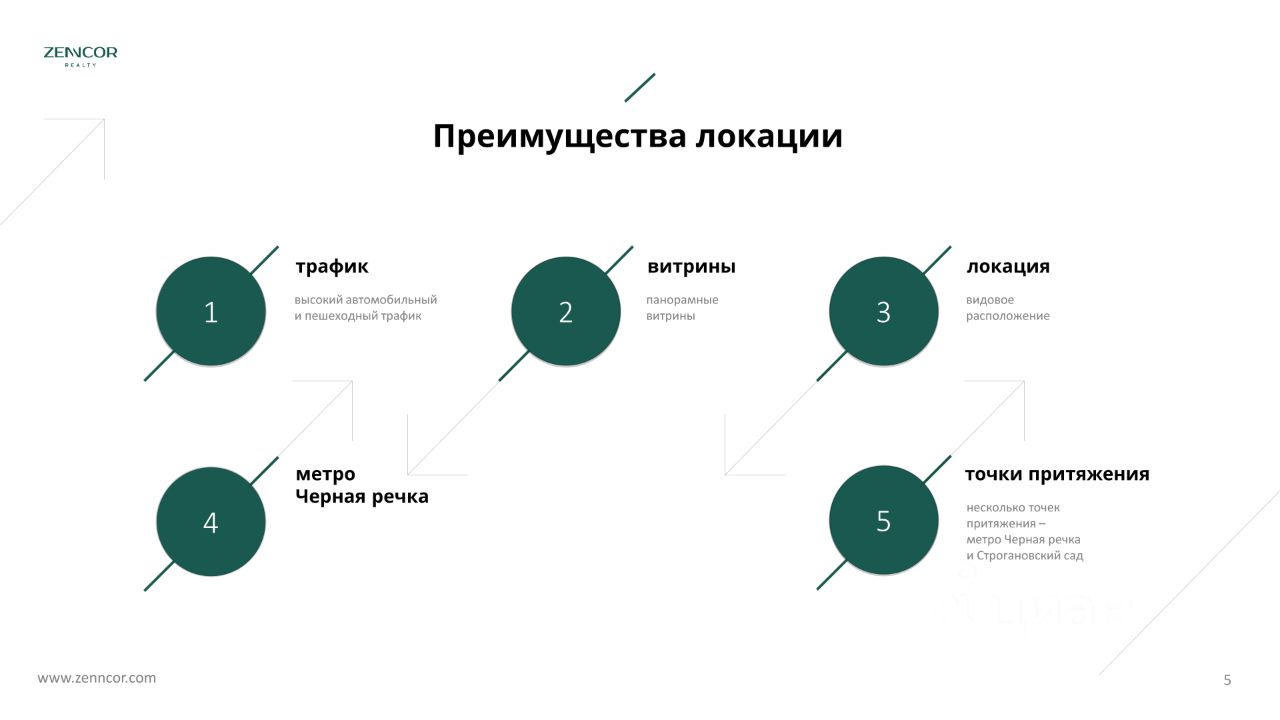 ZENNCOR
REALTY

Преимущества локации

1
трафик
высокий автомобильный и пешеходный трафик

2
витрины
панорамные витрины

3
локация
видовое расположение

4
метро
Черная речка

5
точки притяжения
несколько точек притяжения – метро Черная речка и Строгановский сад

www.zenncor.com

5